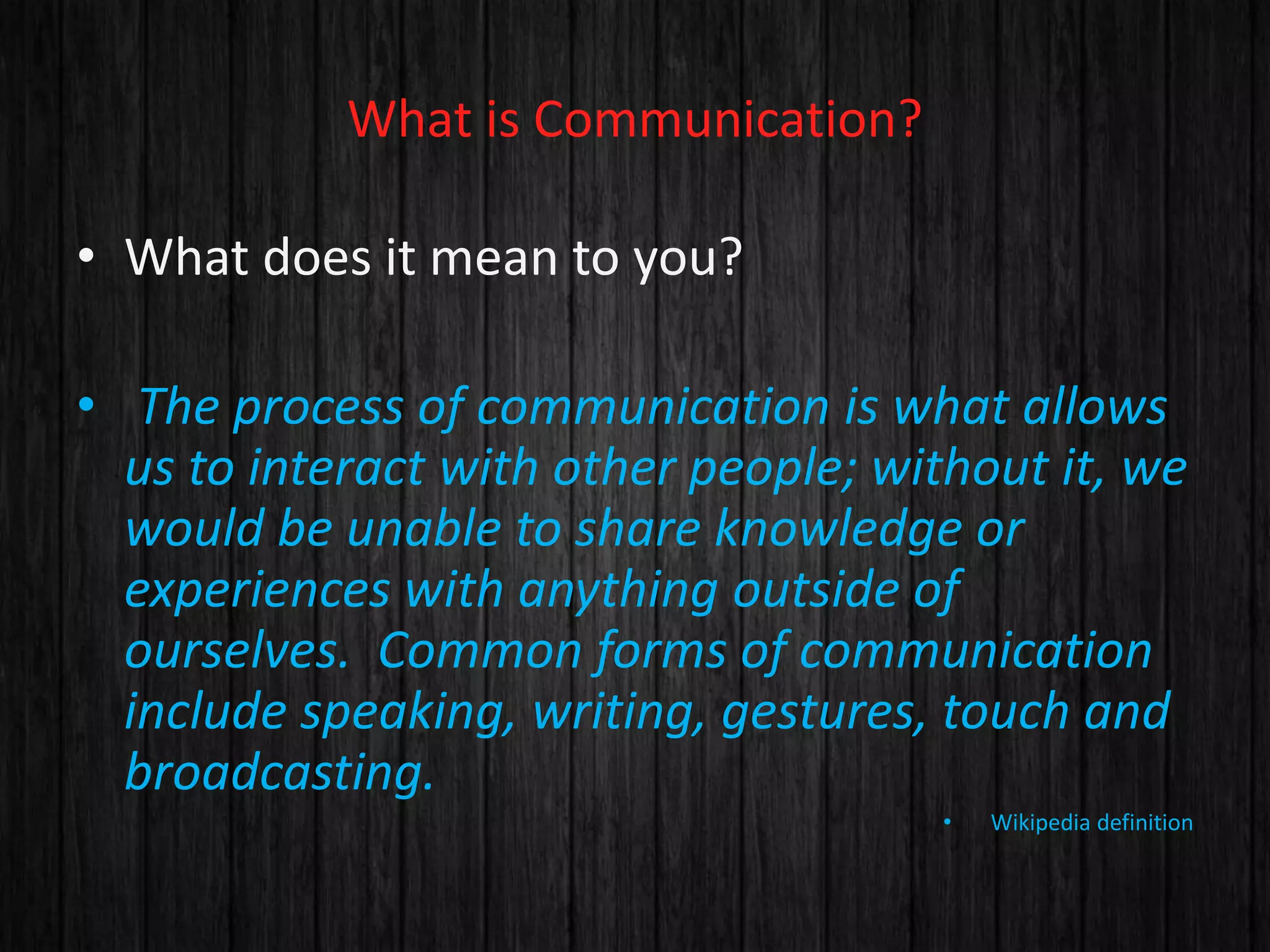 What is Communication?

• What does it mean to you?

• The process of communication is what allows us to interact with other people; without it, we would be unable to share knowledge or experiences with anything outside of ourselves. Common forms of communication include speaking, writing, gestures, touch and broadcasting.

• Wikipedia definition